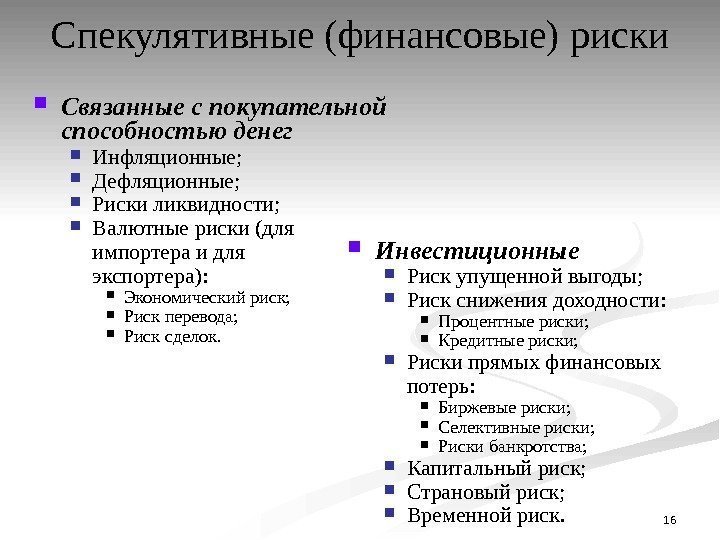 Спекулятивные (финансовые) риски

Связанные с покупательной способностью денег
Инфляционные;
Дефляционные;
Риски ликвидности;
Валютные риски (для импортера и для экспортера):
Экономический риск;
Риск перевода;
Риск сделок.

Инвестиционные
Риск упущенной выгоды;
Риск снижения доходности:
Процентные риски;
Кредитные риски;
Риски прямых финансовых потерь:
Биржевые риски;
Селективные риски;
Риски банкротства;
Капитальный риск;
Страновый риск;
Временной риск.

16